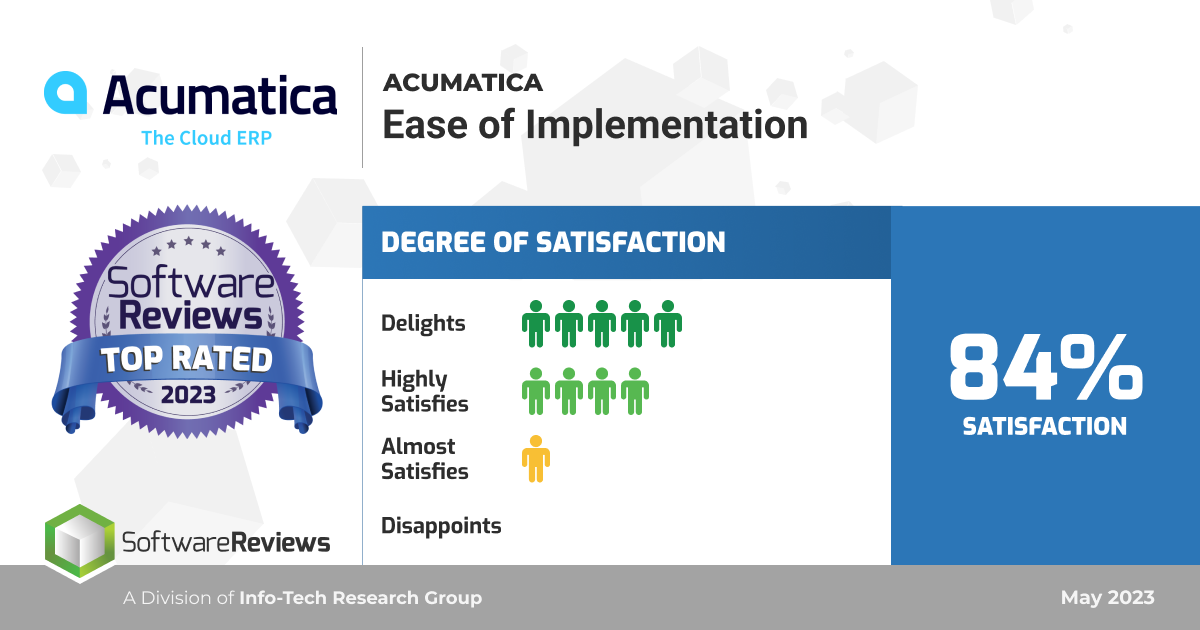 Acumatica
The Cloud ERP

ACUMATICA
Ease of Implementation

Software Reviews
TOP RATED
2023

DEGREE OF SATISFACTION

Delights

Highly Satisfies

Almost Satisfies

Disappoints

84%
SATISFACTION

SoftwareReviews

A Division of Info-Tech Research Group

May 2023